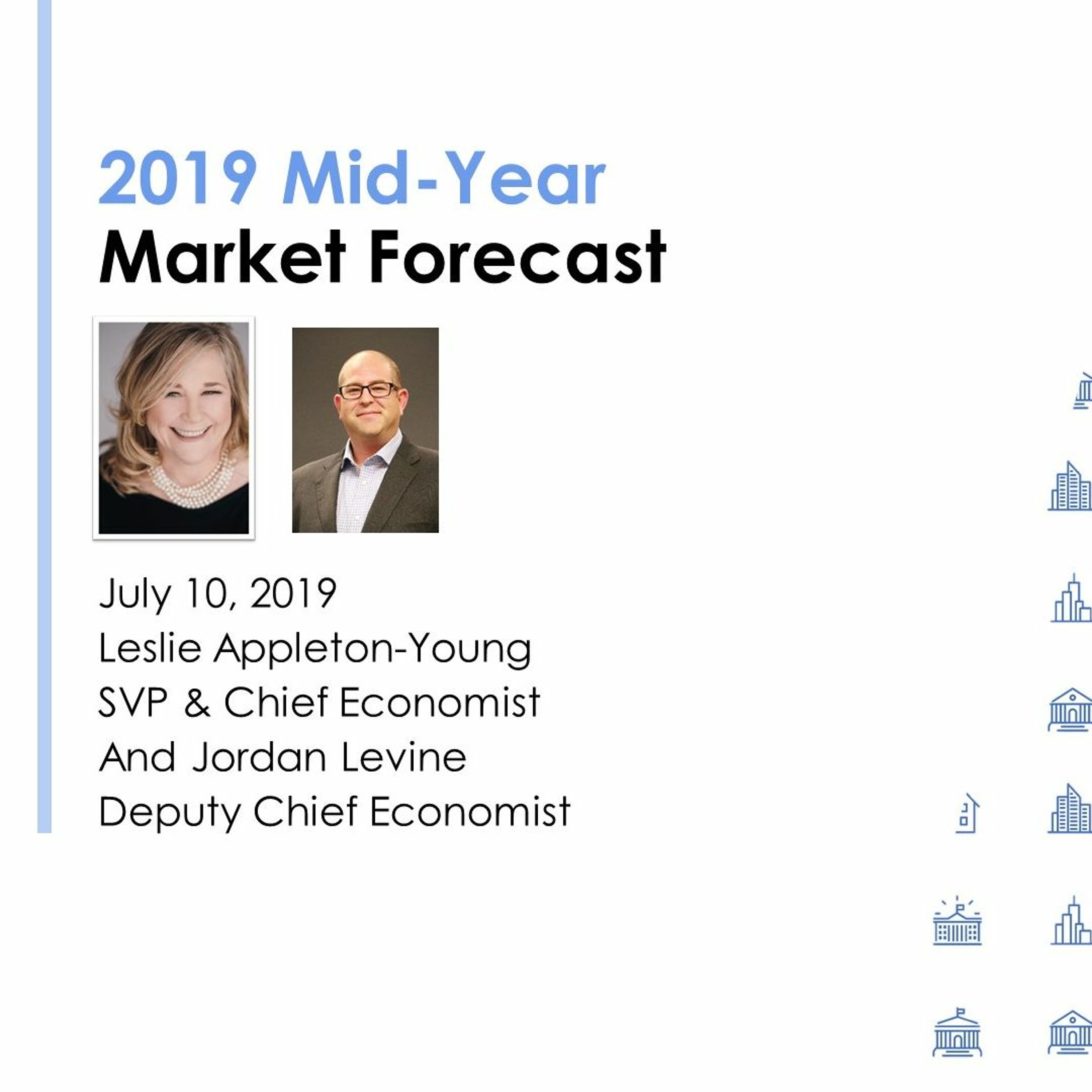 2019 Mid-Year
Market Forecast

July 10, 2019
Leslie Appleton-Young
SVP & Chief Economist
And Jordan Levine
Deputy Chief Economist